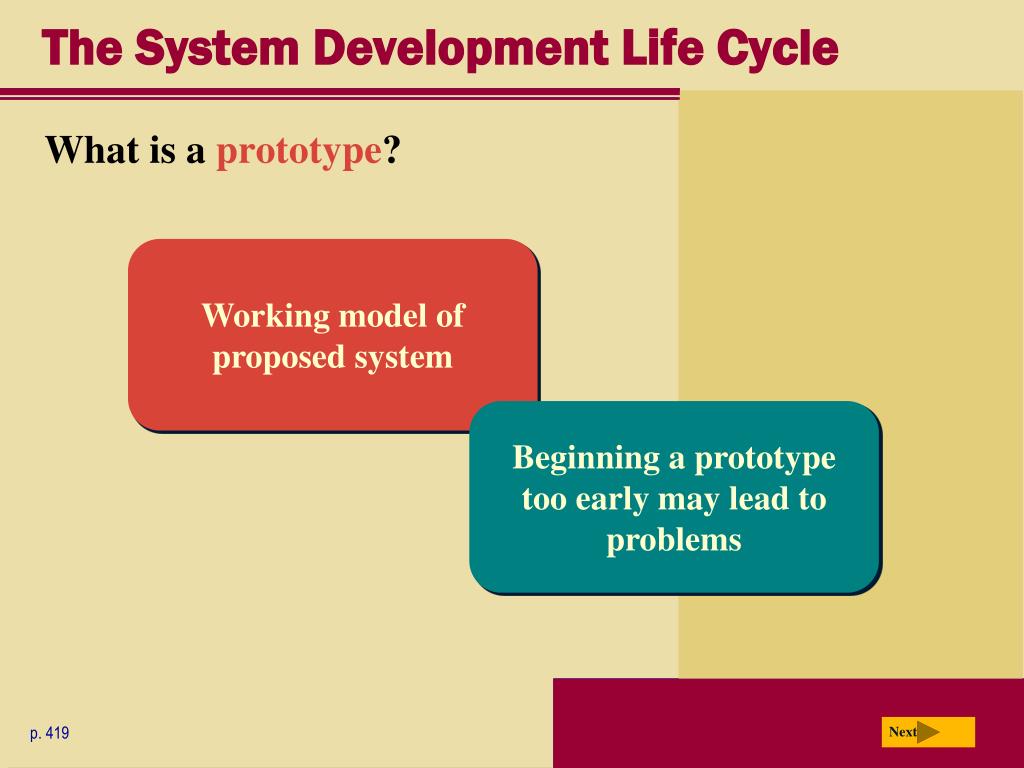 The System Development Life Cycle

What is a prototype?

Working model of proposed system

Beginning a prototype too early may lead to problems

p. 419

Next